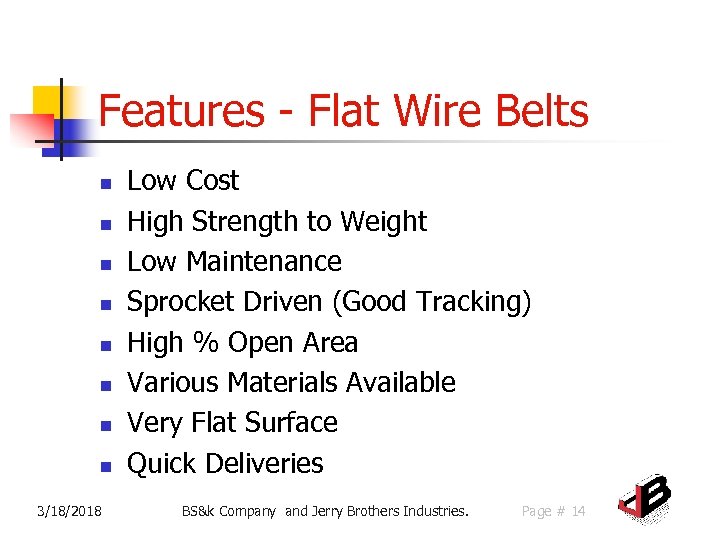 Features - Flat Wire Belts

- Low Cost
- High Strength to Weight
- Low Maintenance
- Sprocket Driven (Good Tracking)
- High % Open Area
- Various Materials Available
- Very Flat Surface
- Quick Deliveries

3/18/2018 BS&k Company and Jerry Brothers Industries. Page # 14

JB